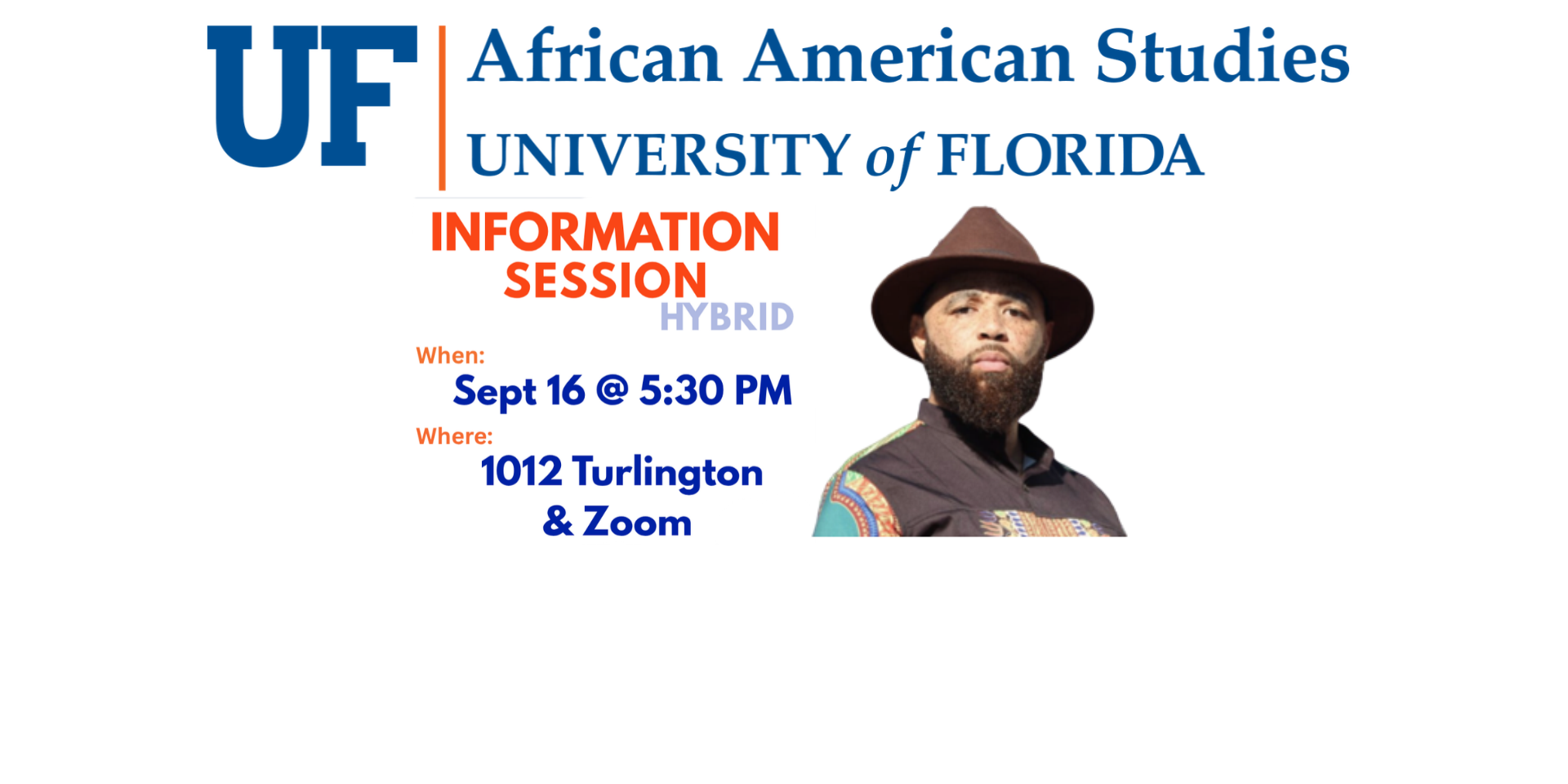 UF African American Studies
UNIVERSITY of FLORIDA

INFORMATION SESSION
HYBRID

When:
Sept 16 @ 5:30 PM

Where:
1012 Turlington & Zoom